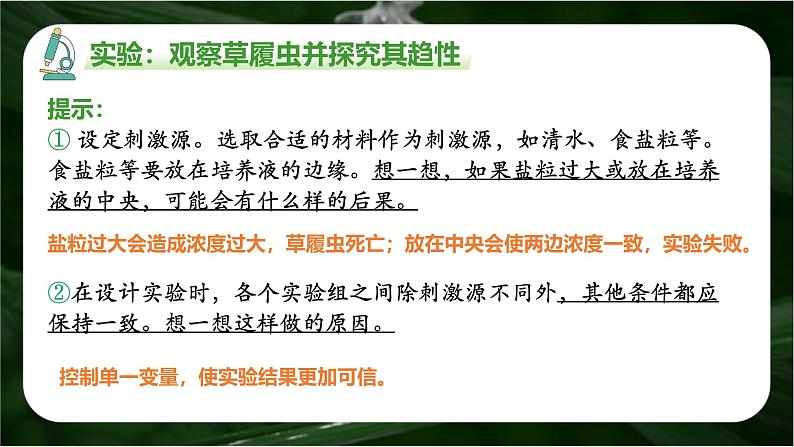 实验：观察草履虫并探究其趋性

提示：
① 设定刺激源。选取合适的材料作为刺激源，如清水、食盐粒等。食盐粒等要放在培养液的边缘。想一想，如果盐粒过大或放在培养液的中央，可能会有什么样的后果。

盐粒过大会造成浓度过大，草履虫死亡；放在中央会使两边浓度一致，实验失败。

②在设计实验时，各个实验组之间除刺激源不同外，其他条件都应保持一致。想一想这样做的原因。

控制单一变量，使实验结果更加可信。